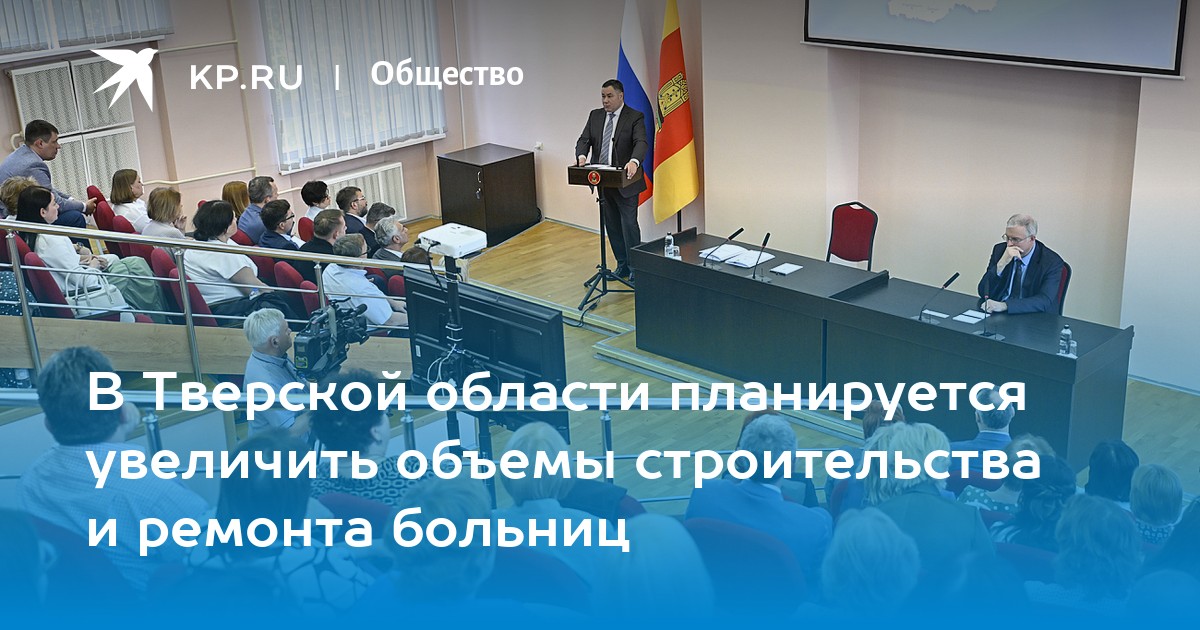 KP.RU | Общество

В Тверской области планируется увеличить объемы строительства и ремонта больниц